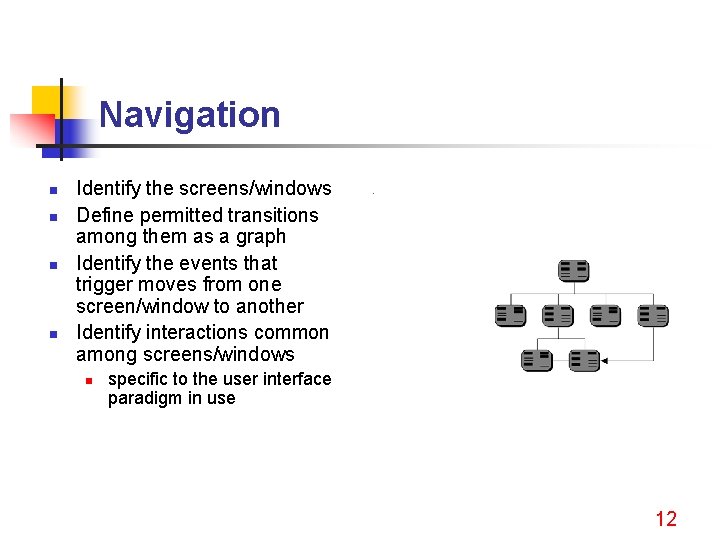 Navigation

- Identify the screens/windows
- Define permitted transitions among them as a graph
- Identify the events that trigger moves from one screen/window to another
- Identify interactions common among screens/windows
  - specific to the user interface paradigm in use

12